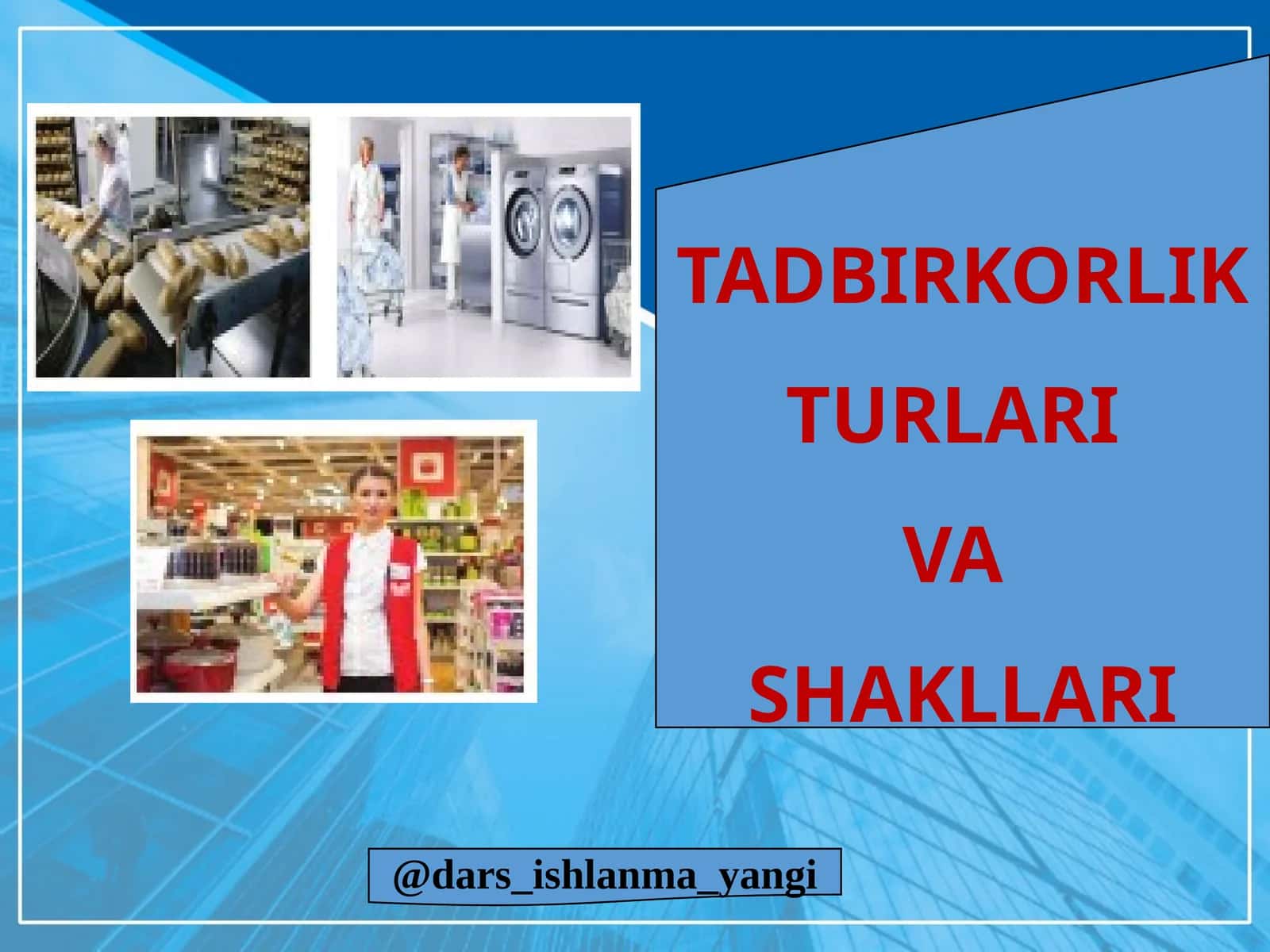 TADBIRKORLIK TURLARI VA SHAKLLARI

@dars_ishlanma_yangi